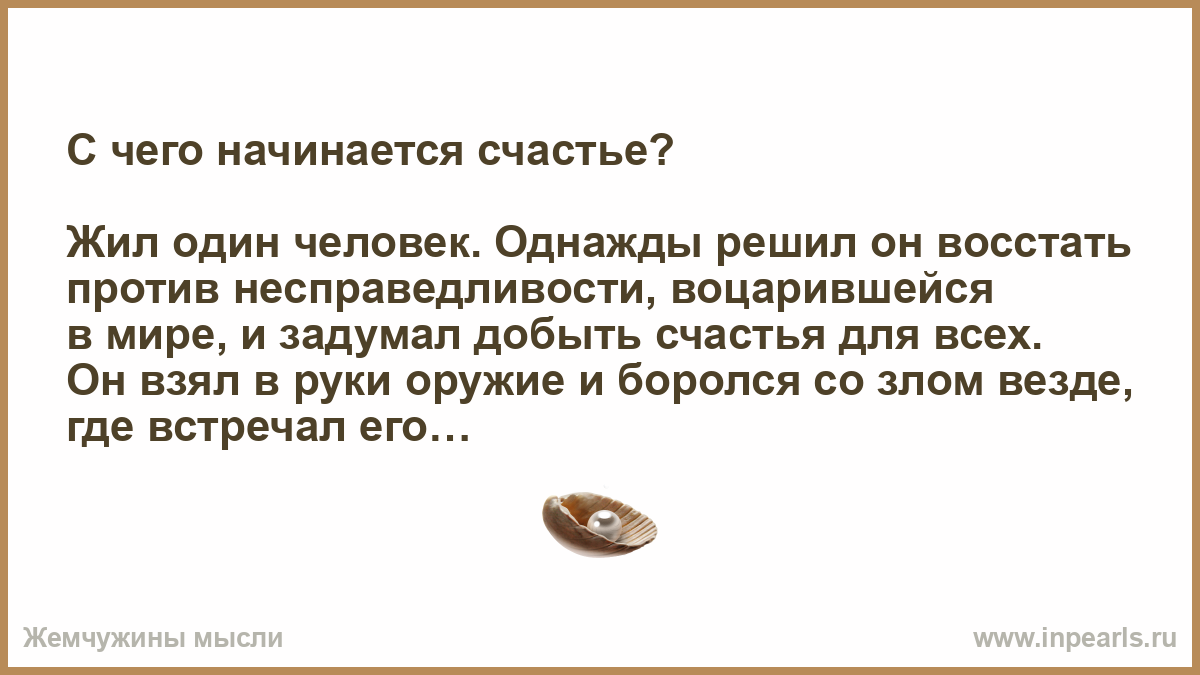 С чего начинается счастье?

Жил один человек. Однажды решил он восстать против несправедливости, воцарившейся в мире, и задумал добыть счастья для всех. Он взял в руки оружие и боролся со злом везде, где встречал его…

Жемчужины мысли

www.inpearls.ru